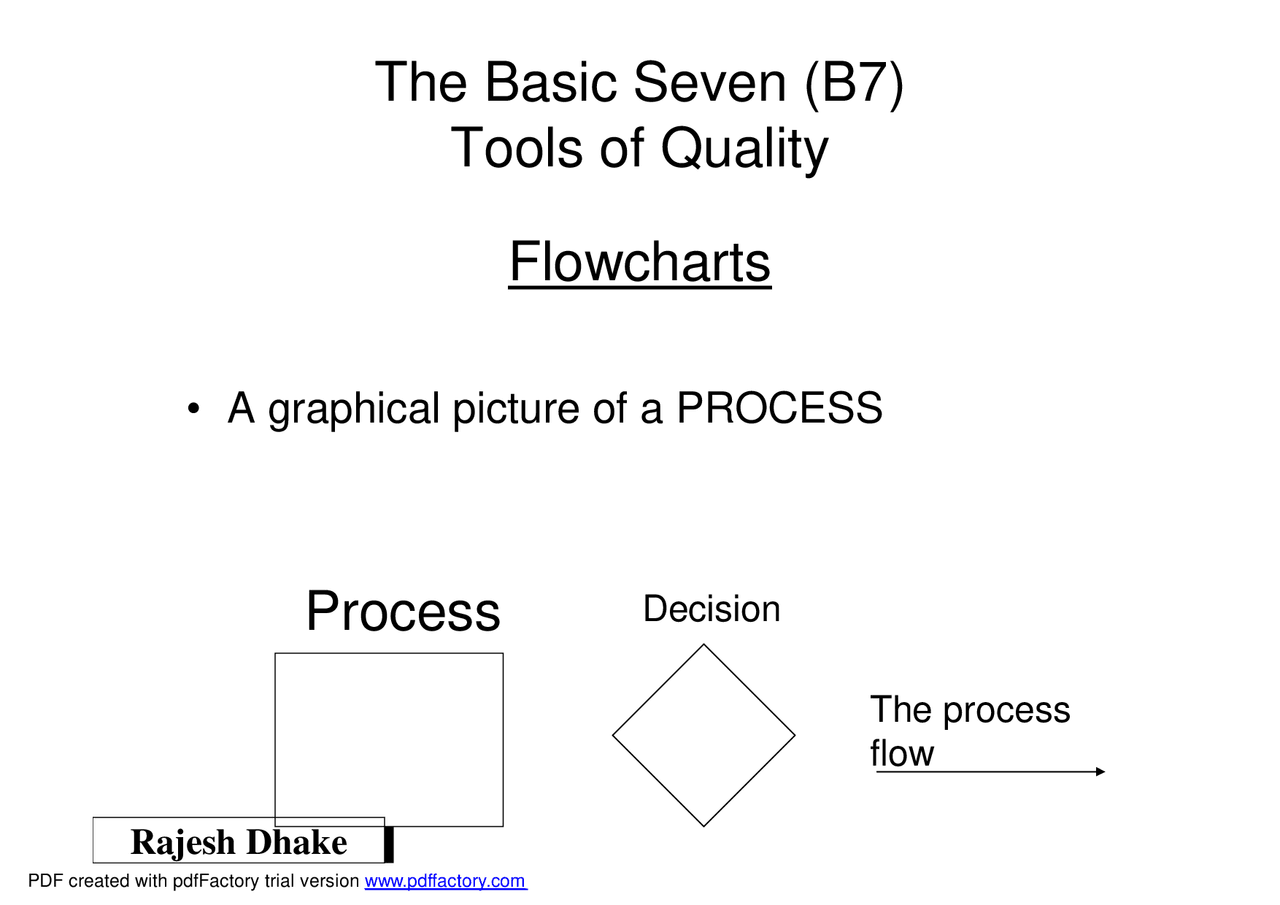 The Basic Seven (B7)
Tools of Quality

Flowcharts

• A graphical picture of a PROCESS

Process

Decision

The process flow

Rajesh Dhake

PDF created with pdfFactory trial version www.pdffactory.com